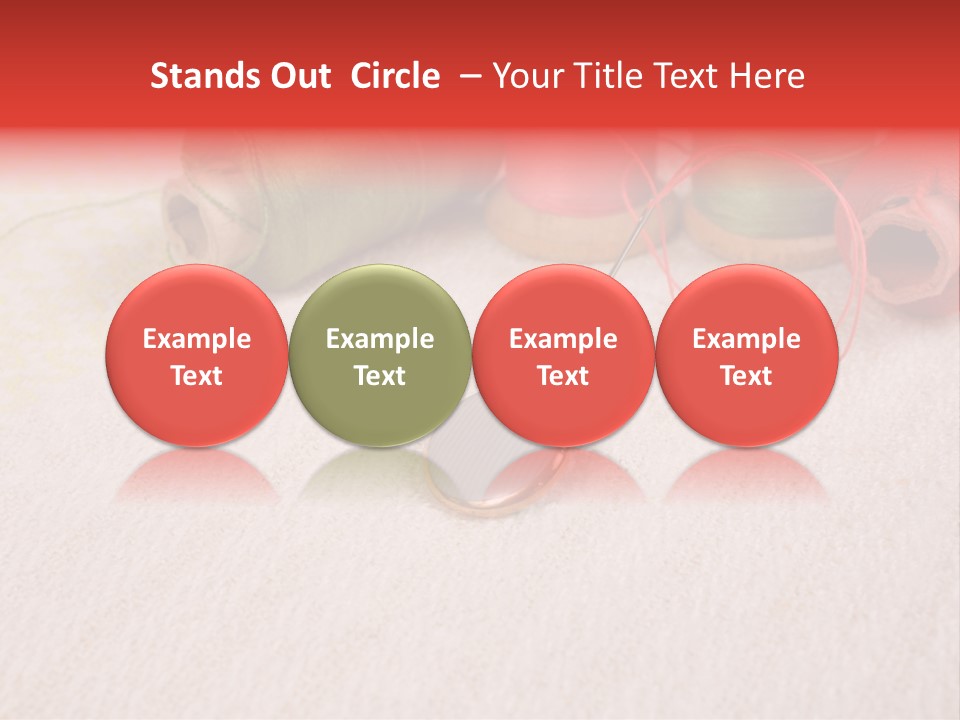 Stands Out Circle – Your Title Text Here

Example Text

Example Text

Example Text

Example Text